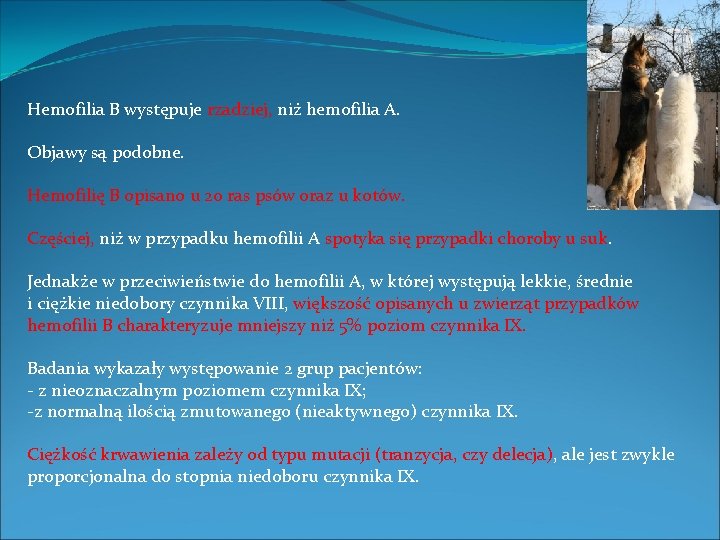 Hemofilia B występuje rzadziej, niż hemofilia A.

Objawy są podobne.

Hemofilię B opisano u 20 ras psów oraz u kotów.

Częściej, niż w przypadku hemofilii A spotyka się przypadki choroby u suk.

Jednakże w przeciwieństwie do hemofilii A, w której występują lekkie, średnie i ciężkie niedobory czynnika VIII, większość opisanych u zwierząt przypadków hemofilii B charakteryzuje mniejszy niż 5% poziom czynnika IX.

Badania wykazały występowanie 2 grup pacjentów:
- z nieoznaczalnym poziomem czynnika IX;
-z normalną ilością zmutowanego (nieaktywnego) czynnika IX.

Ciężkość krwawienia zależy od typu mutacji (tranzycja, czy delecja), ale jest zwykle proporcjonalna do stopnia niedoboru czynnika IX.